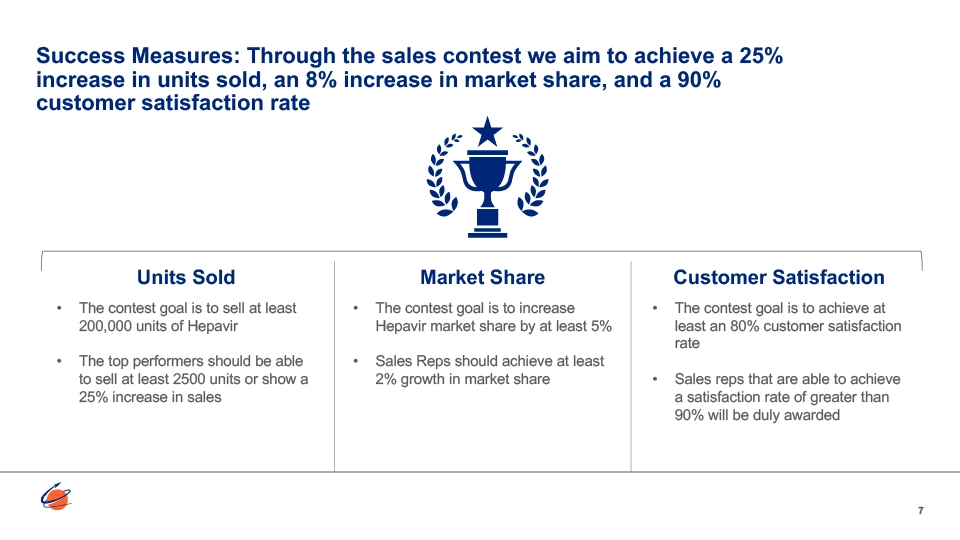 Success Measures: Through the sales contest we aim to achieve a 25% increase in units sold, an 8% increase in market share, and a 90% customer satisfaction rate

Units Sold

• The contest goal is to sell at least 200,000 units of Hepavir

• The top performers should be able to sell at least 2500 units or show a 25% increase in sales

Market Share

• The contest goal is to increase Hepavir market share by at least 5%

• Sales Reps should achieve at least 2% growth in market share

Customer Satisfaction

• The contest goal is to achieve at least an 80% customer satisfaction rate

• Sales reps that are able to achieve a satisfaction rate of greater than 90% will be duly awarded

7